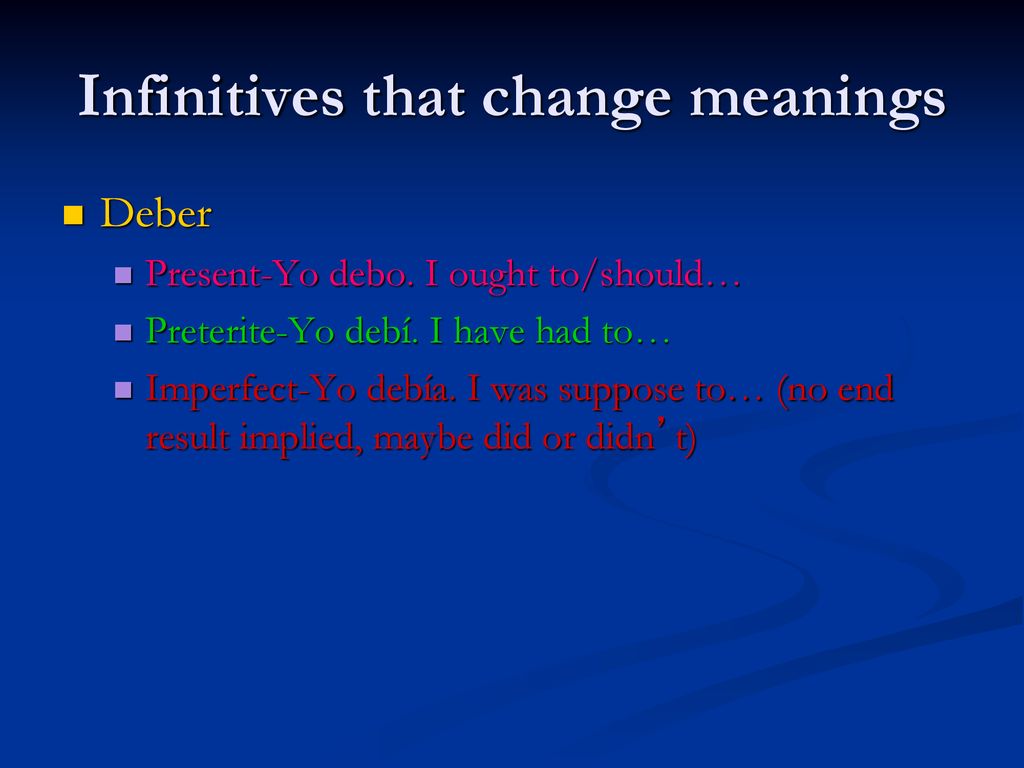 Infinitives that change meanings

Deber

Present-Yo debo. I ought to/should…

Preterite-Yo debí. I have had to…

Imperfect-Yo debía. I was suppose to… (no end result implied, maybe did or didn’t)